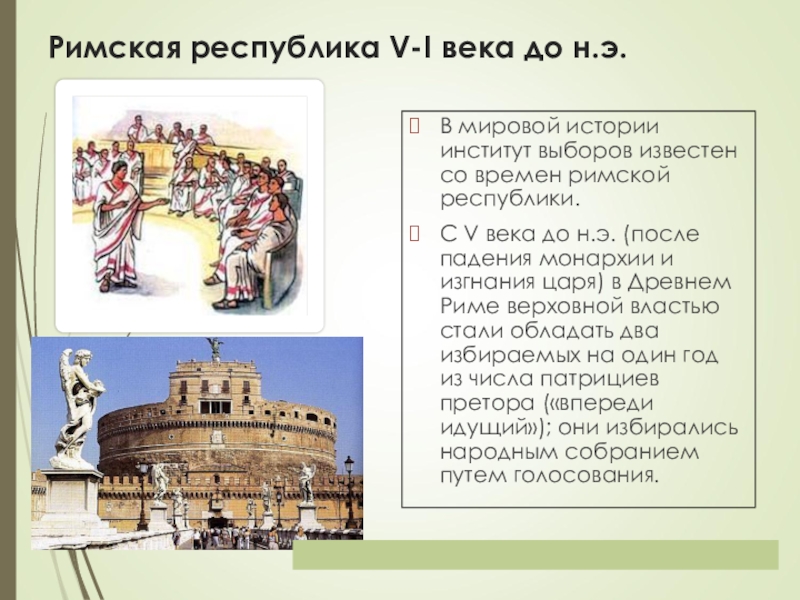 Римская республика V-I века до н.э.

В мировой истории институт выборов известен со времен римской республики.

С V века до н.э. (после падения монархии и изгнания царя) в Древнем Риме верховной властью стали обладать два избираемых на один год из числа патрициев претора («впереди идущий»); они избирались народным собранием путем голосования.